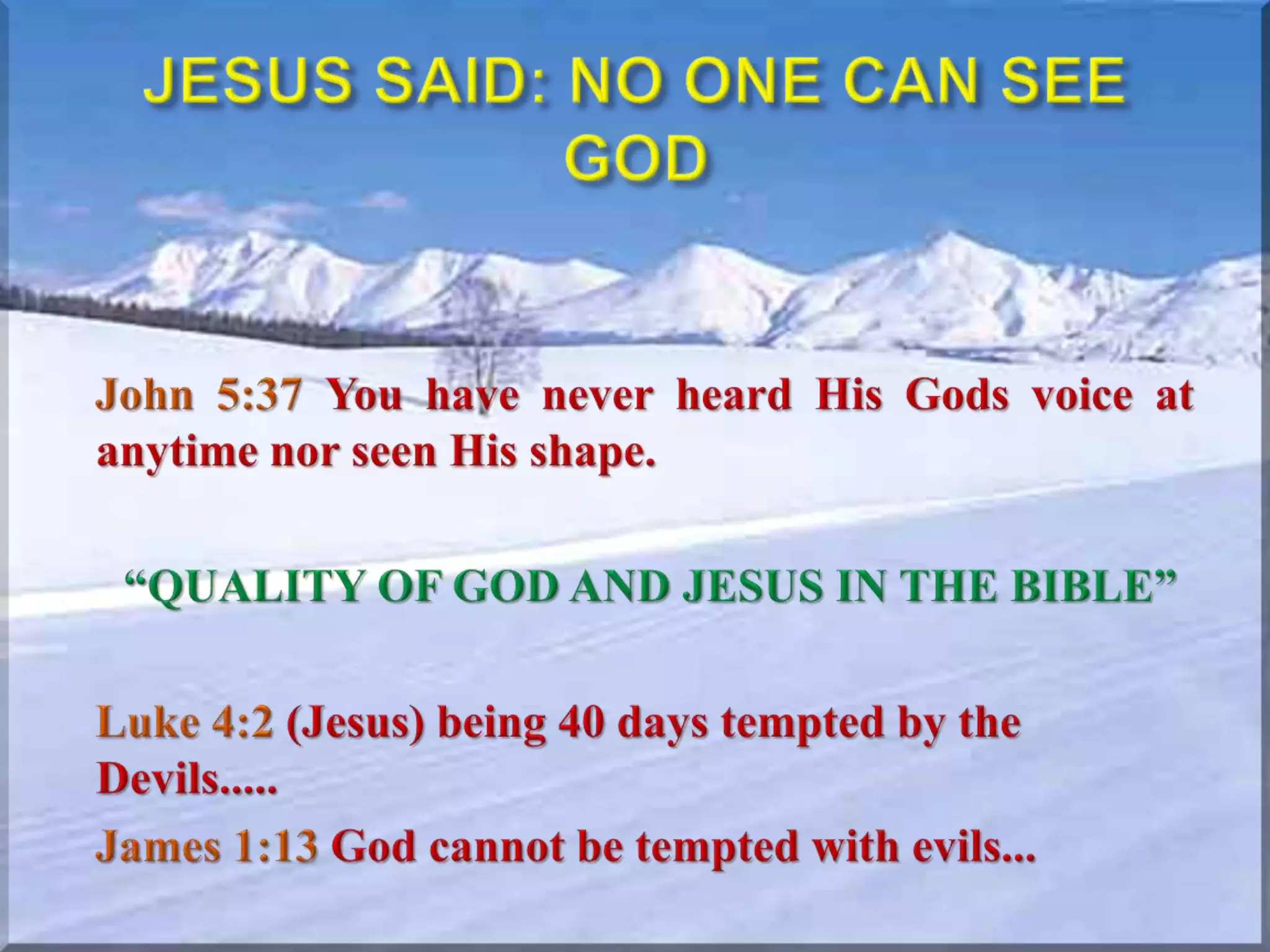 JESUS SAID: NO ONE CAN SEE GOD

John 5:37 You have never heard His Gods voice at anytime nor seen His shape.

“QUALITY OF GOD AND JESUS IN THE BIBLE”

Luke 4:2 (Jesus) being 40 days tempted by the Devils.....

James 1:13 God cannot be tempted with evils...